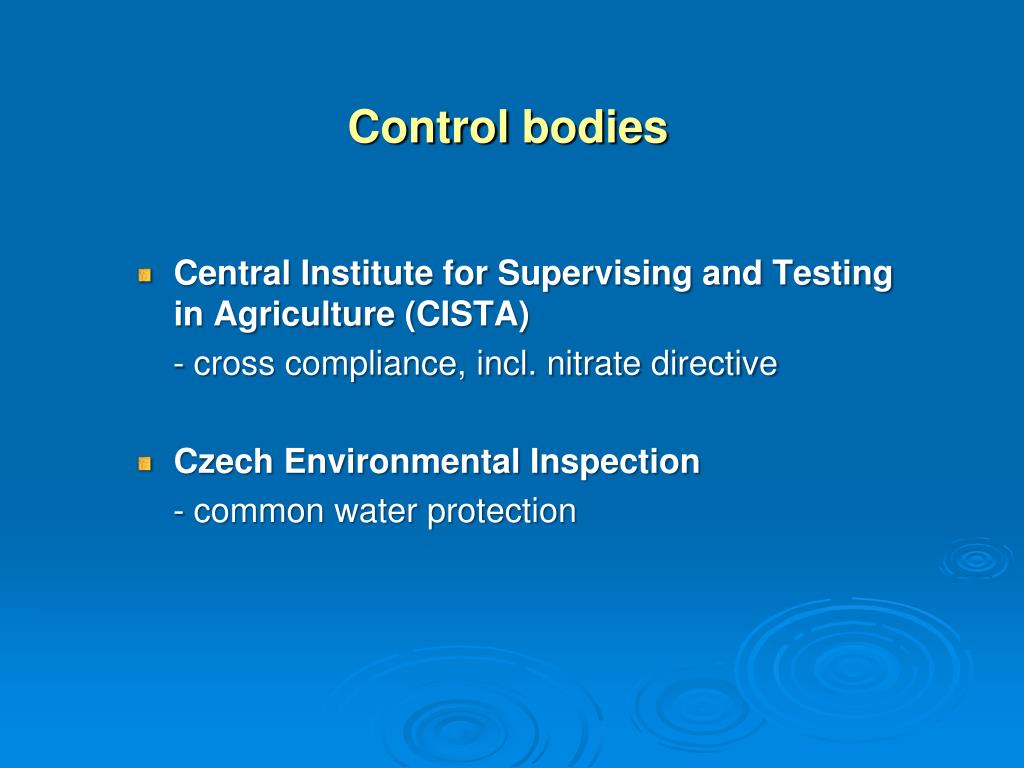 Control bodies

Central Institute for Supervising and Testing in Agriculture (CISTA)

- cross compliance, incl. nitrate directive

Czech Environmental Inspection

- common water protection